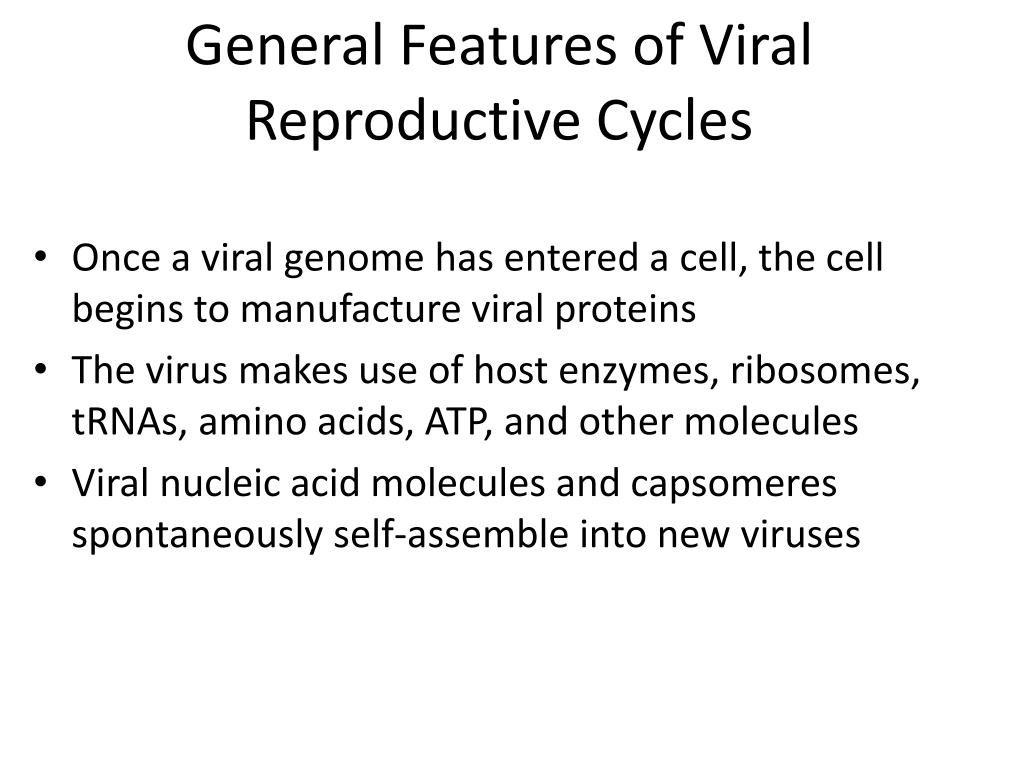 General Features of Viral Reproductive Cycles

• Once a viral genome has entered a cell, the cell begins to manufacture viral proteins
• The virus makes use of host enzymes, ribosomes, tRNAs, amino acids, ATP, and other molecules
• Viral nucleic acid molecules and capsomeres spontaneously self-assemble into new viruses